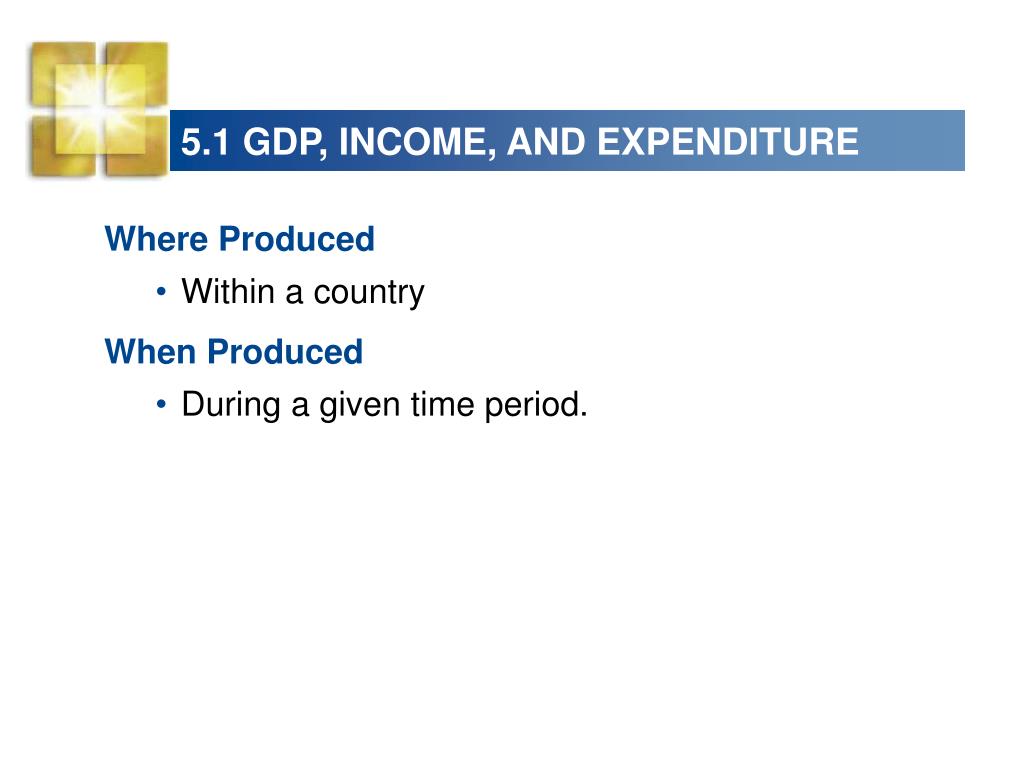 5.1 GDP, INCOME, AND EXPENDITURE

Where Produced

• Within a country

When Produced

• During a given time period.